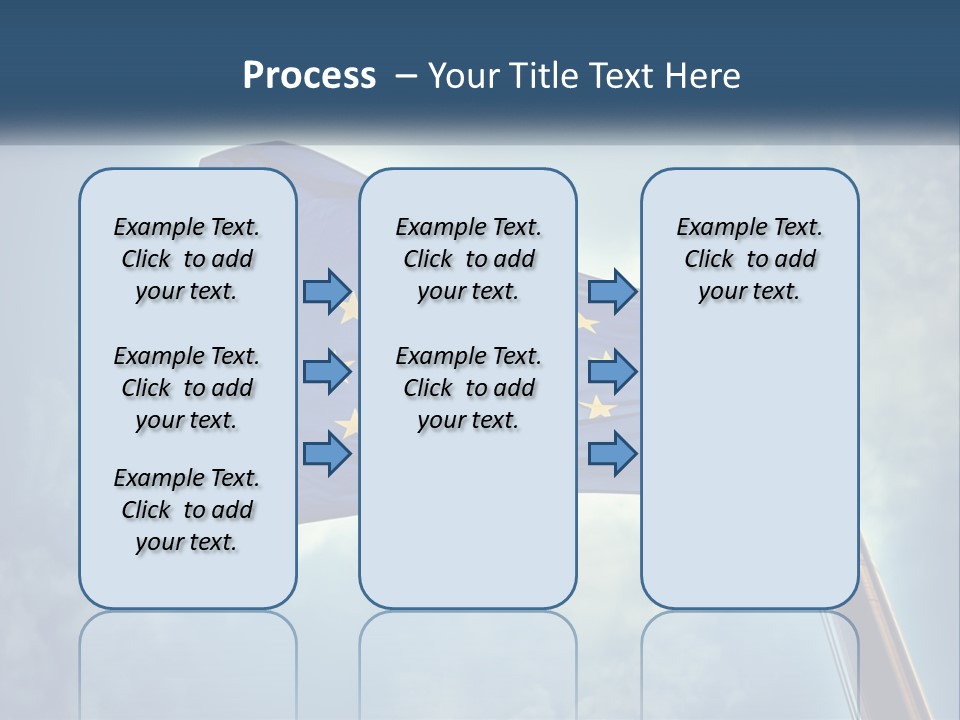 Process – Your Title Text Here

Example Text. Click to add your text.

Example Text. Click to add your text.

Example Text. Click to add your text.

Example Text. Click to add your text.

Example Text. Click to add your text.

Example Text. Click to add your text.